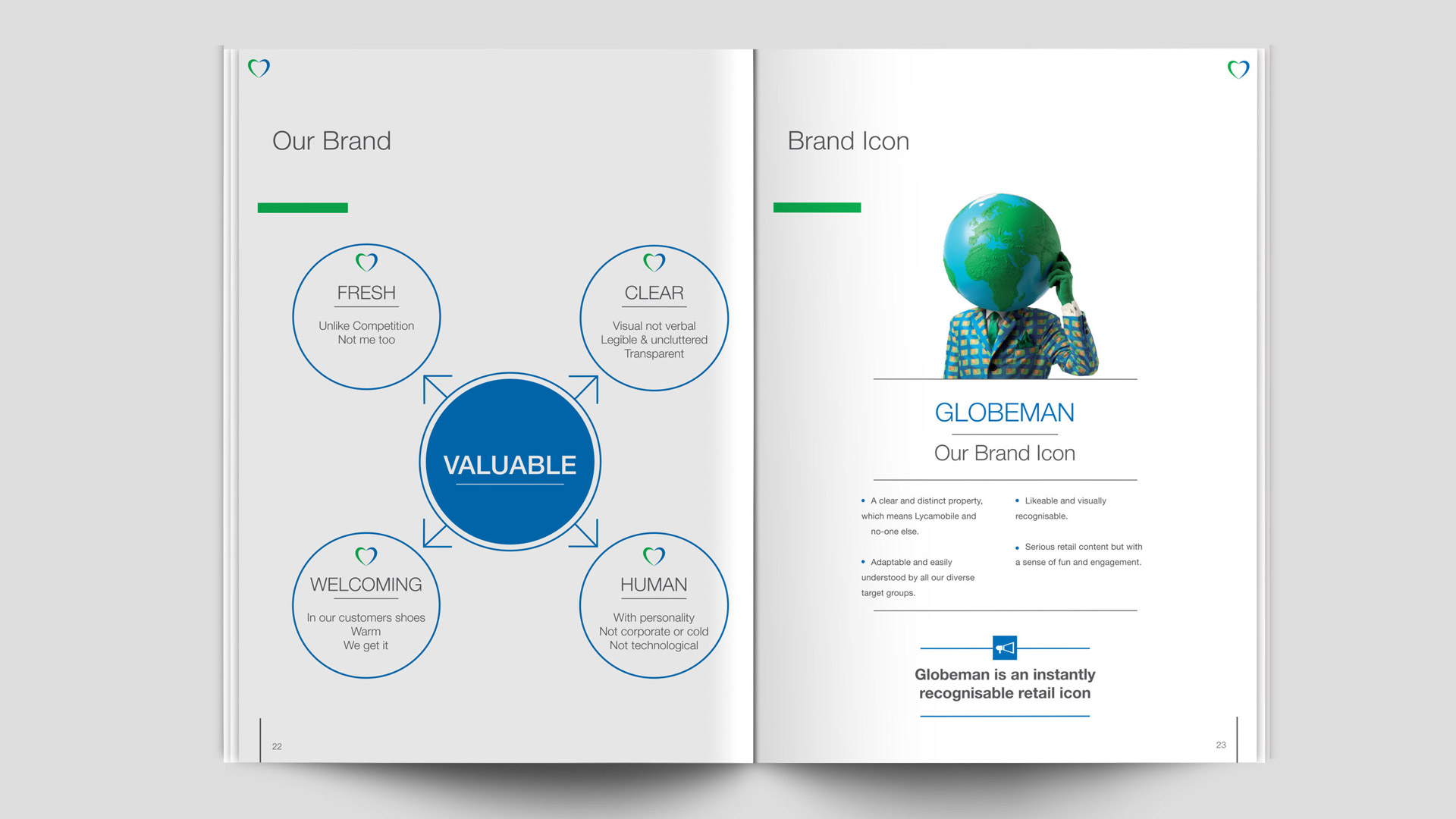 Our Brand

FRESH

Unlike Competition
Not me too

CLEAR

Visual not verbal
Legible & uncluttered
Transparent

VALUABLE

WELCOMING

In our customers shoes
Warm
We get it

HUMAN

With personality
Not corporate or cold
Not technological

22

Brand Icon

GLOBEMAN

Our Brand Icon

• A clear and distinct property, which means Lycamobile and no-one else.

• Adaptable and easily understood by all our diverse target groups.

• Likeable and visually recognisable.

• Serious retail content but with a sense of fun and engagement.

Globeman is an instantly recognisable retail icon

23